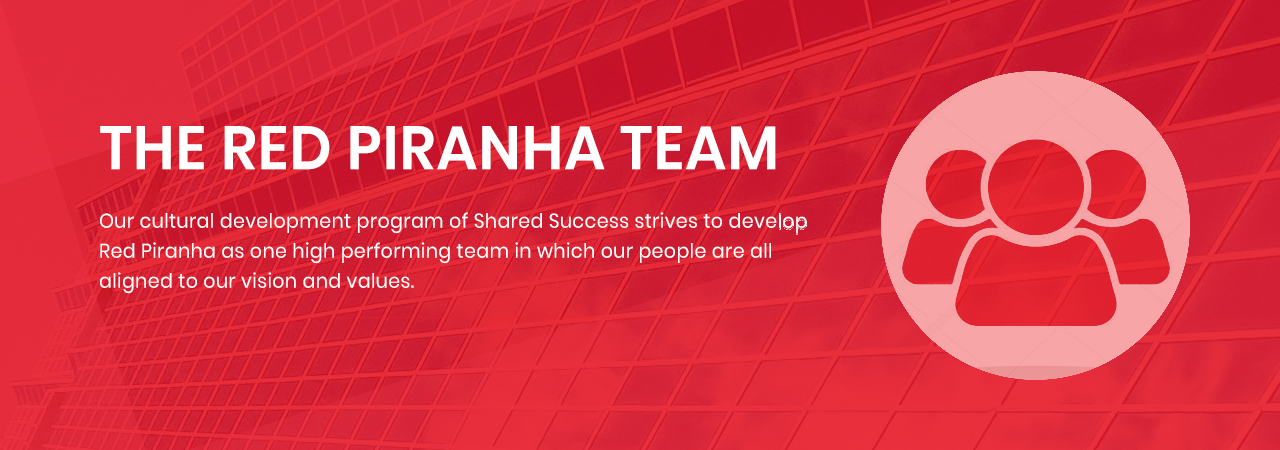 THE RED PIRANHA TEAM

Our cultural development program of Shared Success strives to develop Red Piranha as one high performing team in which our people are all aligned to our vision and values.